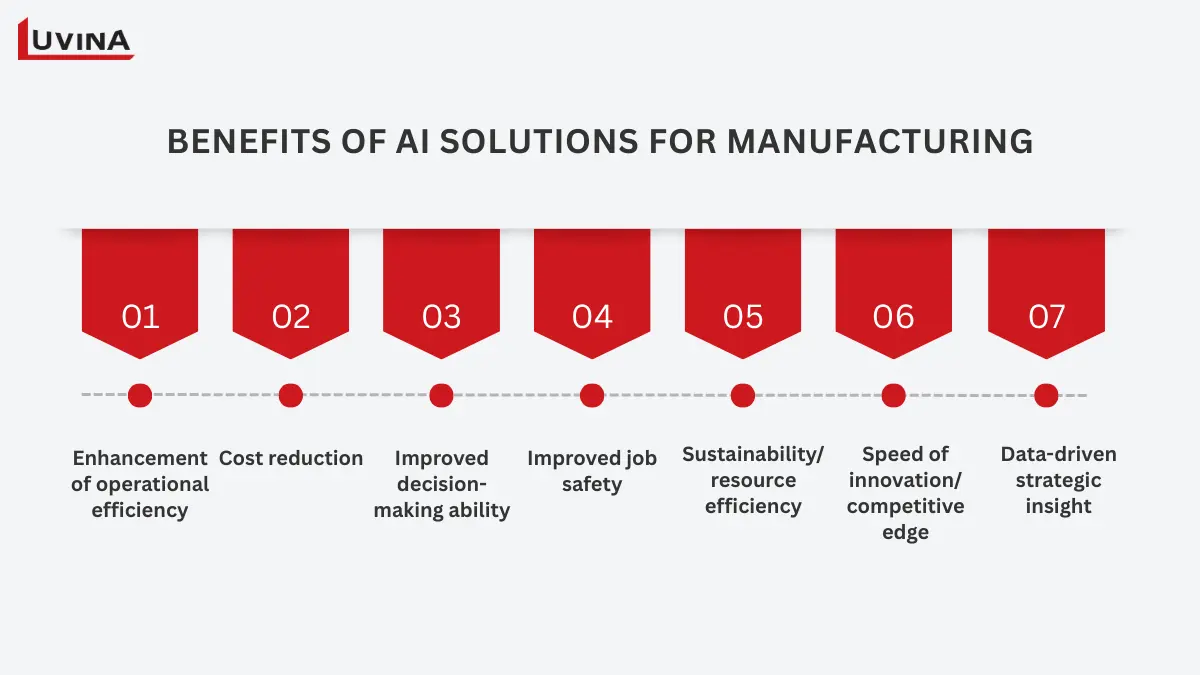 LUVINA

BENEFITS OF AI SOLUTIONS FOR MANUFACTURING

01

02

03

04

05

06

07

Enhancement of operational efficiency

Cost reduction

Improved decision-making ability

Improved job safety

Sustainability/ resource efficiency

Speed of innovation/ competitive edge

Data-driven strategic insight